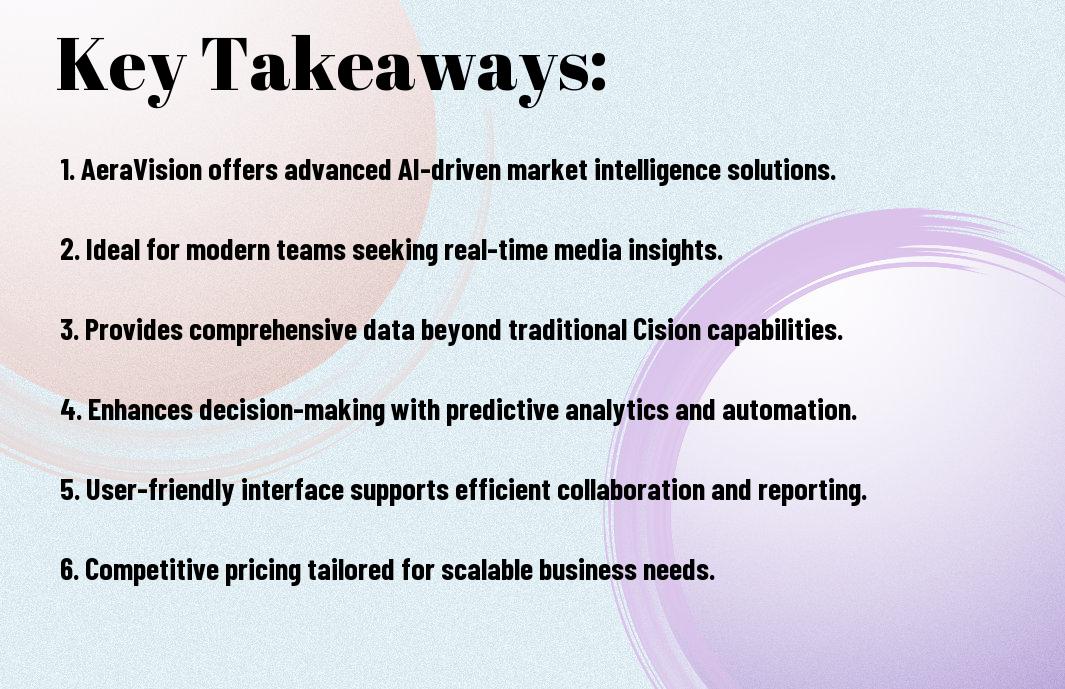 Key Takeaways:

1. AeraVision offers advanced AI-driven market intelligence solutions.

2. Ideal for modern teams seeking real-time media insights.

3. Provides comprehensive data beyond traditional Cision capabilities.

4. Enhances decision-making with predictive analytics and automation.

5. User-friendly interface supports efficient collaboration and reporting.

6. Competitive pricing tailored for scalable business needs.